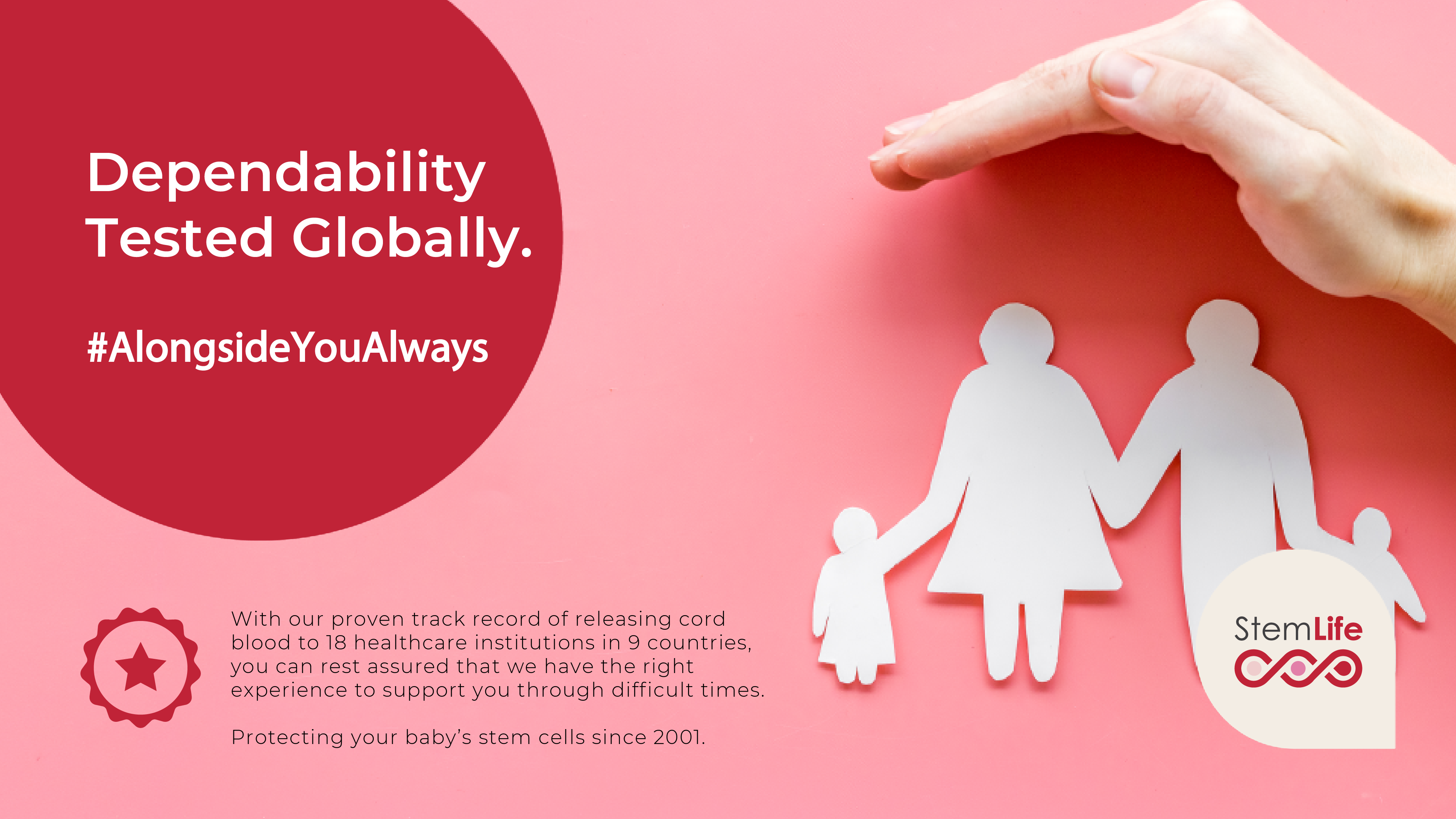 Dependability Tested Globally.

#AlongsideYouAlways

With our proven track record of releasing cord blood to 18 healthcare institutions in 9 countries, you can rest assured that we have the right experience to support you through difficult times.

Protecting your baby's stem cells since 2001.

StemLife